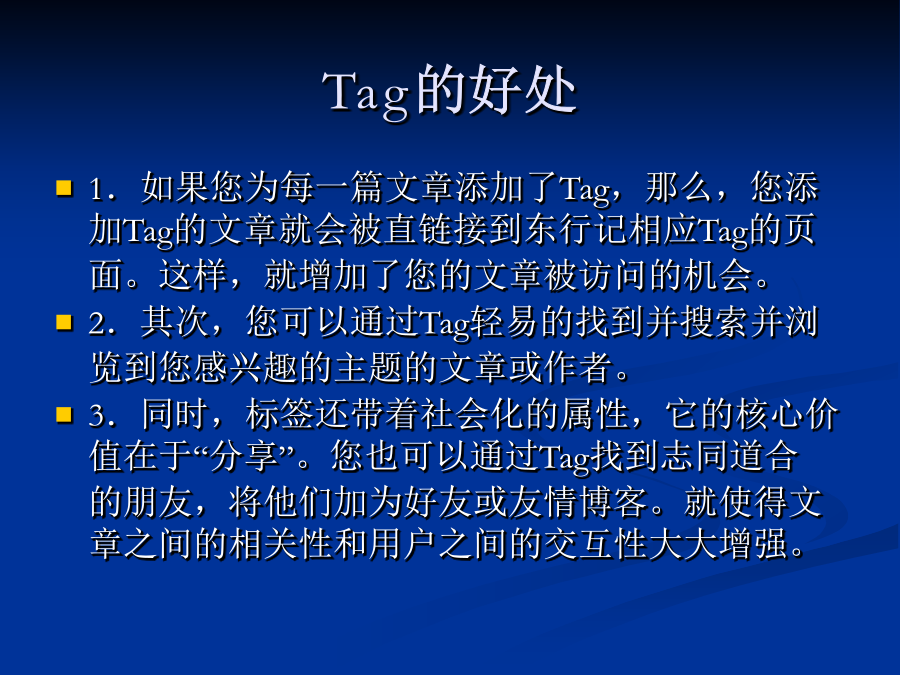 Tag的好处

1．如果您为每一篇文章添加了Tag，那么，您添加Tag的文章就会被直链接到东行记相应Tag的页面。这样，就增加了您的文章被访问的机会。

2．其次，您可以通过Tag轻易的找到并搜索并浏览到您感兴趣的主题的文章或作者。

3．同时，标签还带着社会化的属性，它的核心价值在于“分享”。您也可以通过Tag找到志同道合的朋友，将他们加为好友或友情博客。就使得文章之间的相关性和用户之间的交互性大大增强。